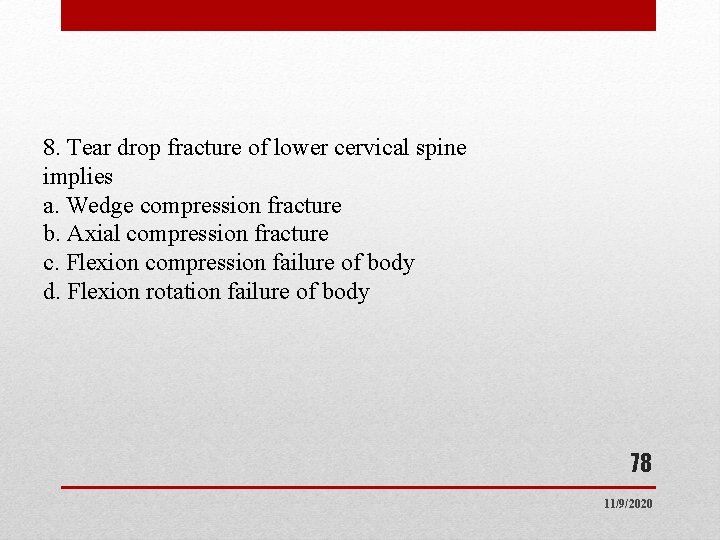 8. Tear drop fracture of lower cervical spine implies
a. Wedge compression fracture
b. Axial compression fracture
c. Flexion compression failure of body
d. Flexion rotation failure of body

78

11/9/2020